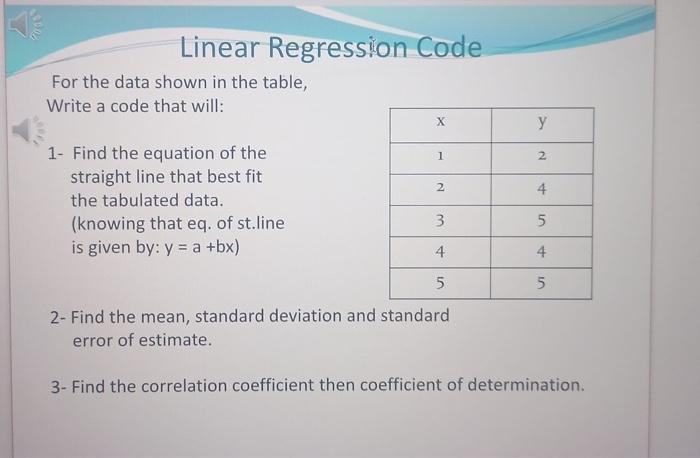 Linear Regression Code

For the data shown in the table,
Write a code that will:

1- Find the equation of the straight line that best fit the tabulated data. (knowing that eq. of st.line is given by: y = a +bx)

| x | y |
|---|---|
| 1 | 2 |
| 2 | 4 |
| 3 | 5 |
| 4 | 4 |
| 5 | 5 |

2- Find the mean, standard deviation and standard error of estimate.

3- Find the correlation coefficient then coefficient of determination.